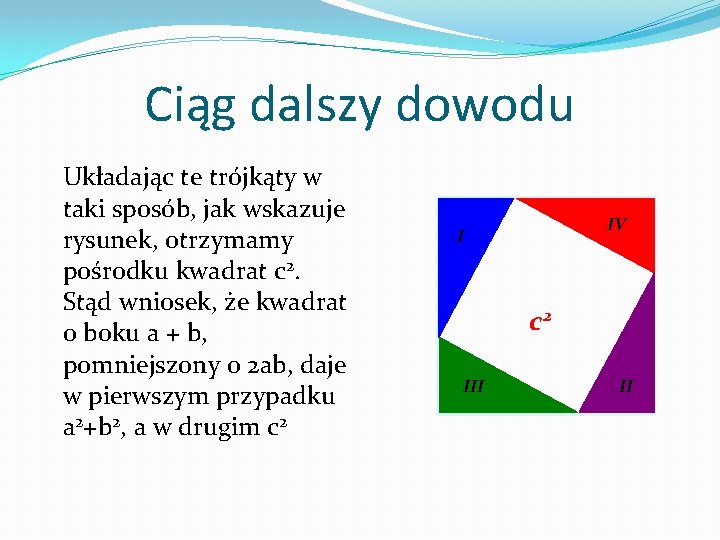 Ciąg dalszy dowodu

Układając te trójkąty w taki sposób, jak wskazuje rysunek, otrzymamy pośrodku kwadrat $c^2$. Stąd wniosek, że kwadrat o boku a + b, pomniejszony o 2ab, daje w pierwszym przypadku $a^2+b^2$, a w drugim $c^2$

I
IV
$c^2$
III
II